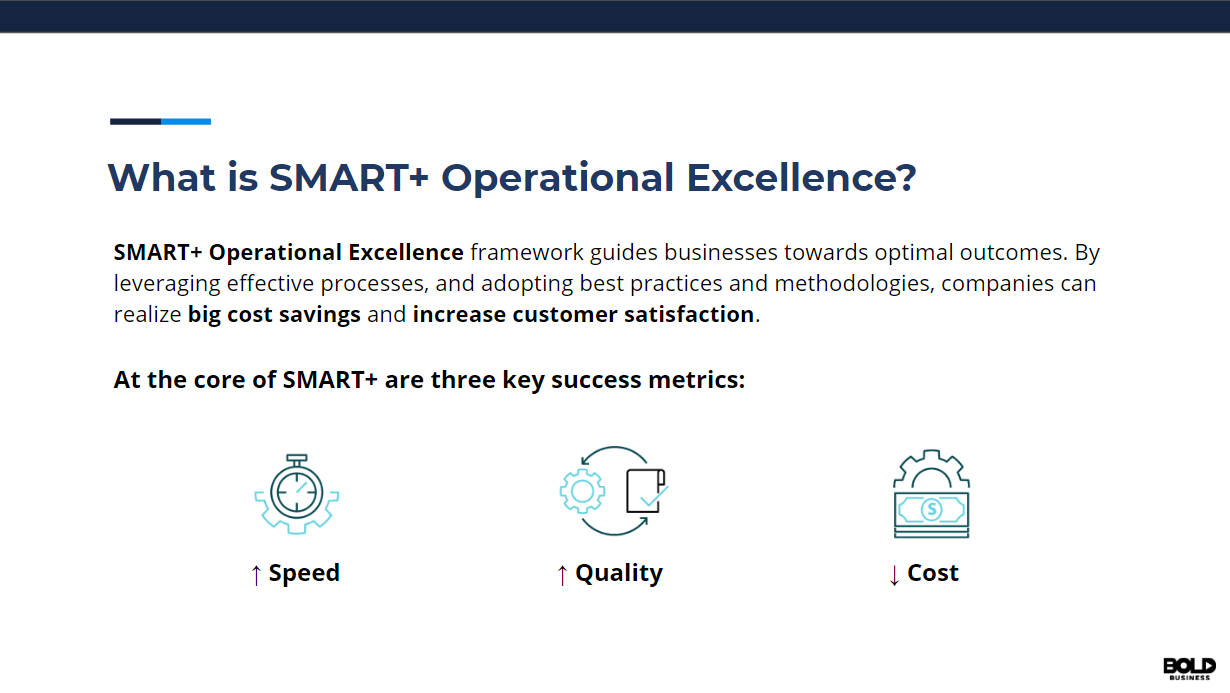 What is SMART+ Operational Excellence?

SMART+ Operational Excellence framework guides businesses towards optimal outcomes. By leveraging effective processes, and adopting best practices and methodologies, companies can realize big cost savings and increase customer satisfaction.

At the core of SMART+ are three key success metrics:

↑ Speed

↑ Quality

↓ Cost

BOLD BUSINESS